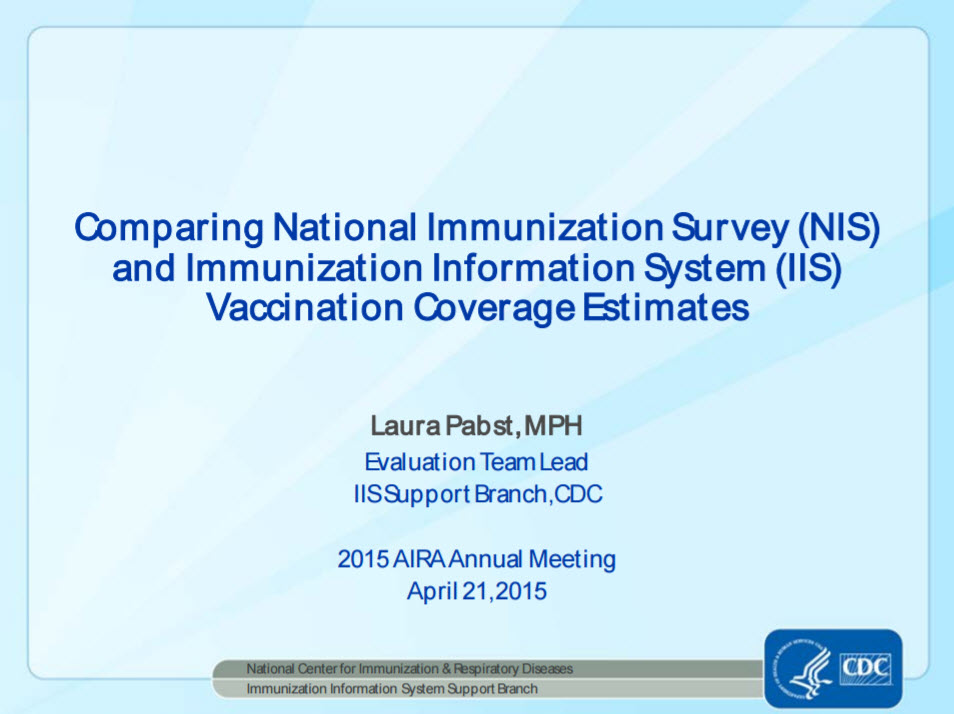 Comparing National Immunization Survey (NIS) and Immunization Information System (IIS) Vaccination Coverage Estimates

Laura Pabst, MPH
Evaluation Team Lead
IIS Support Branch, CDC

2015 AIRA Annual Meeting
April 21, 2015

National Center for Immunization & Respiratory Diseases
Immunization Information System Support Branch

CDC